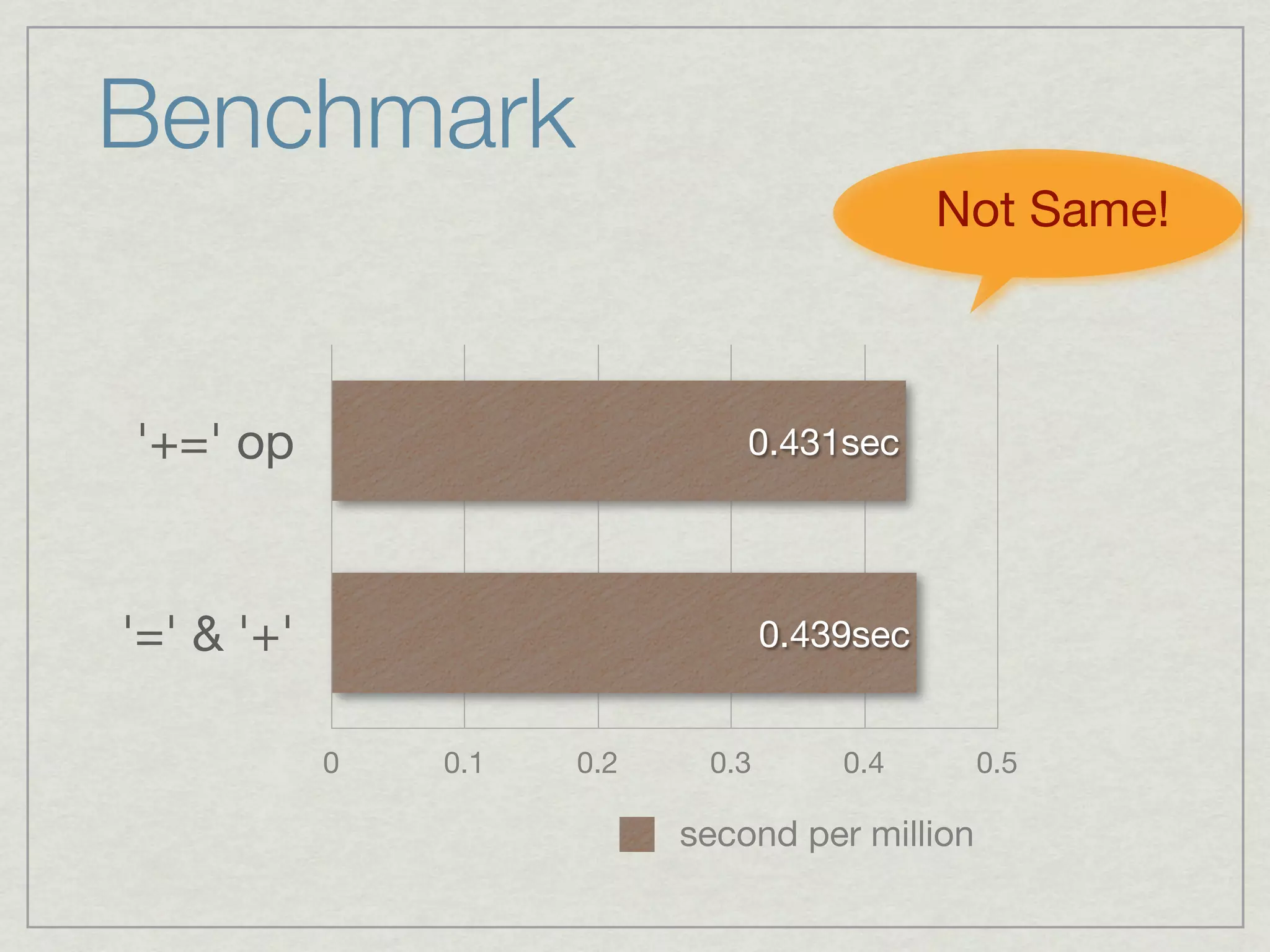 Benchmark

Not Same!

'+=' op 0.431sec

'=' & '+' 0.439sec

0 0.1 0.2 0.3 0.4 0.5

second per million